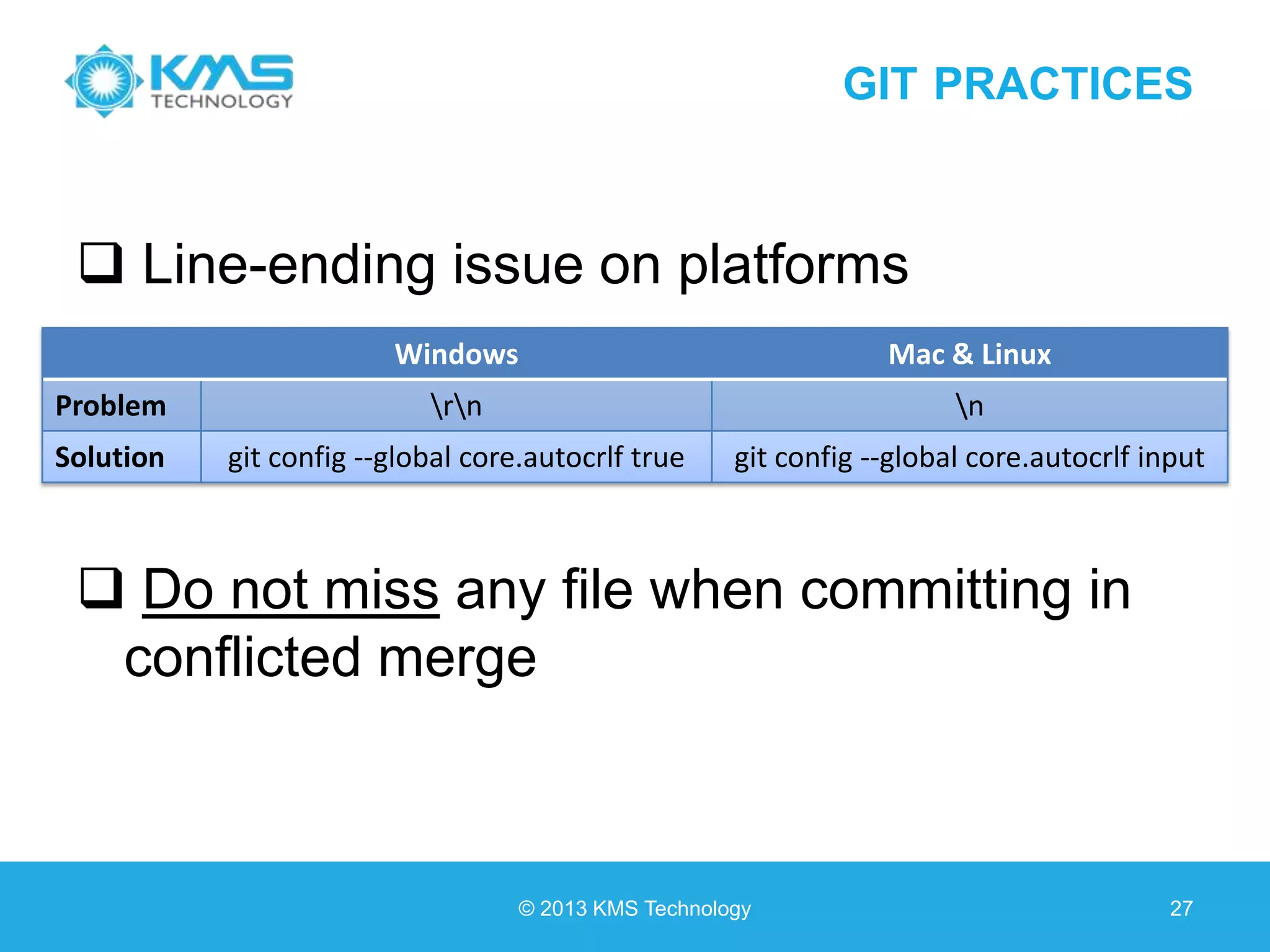 KMS TECHNOLOGY

GIT PRACTICES

❑ Line-ending issue on platforms

| | Windows | Mac & Linux |
|---|---|---|
| Problem | \r\n | \n |
| Solution | git config --global core.autocrlf true | git config --global core.autocrlf input |

❑ Do not miss any file when committing in conflicted merge

© 2013 KMS Technology

27